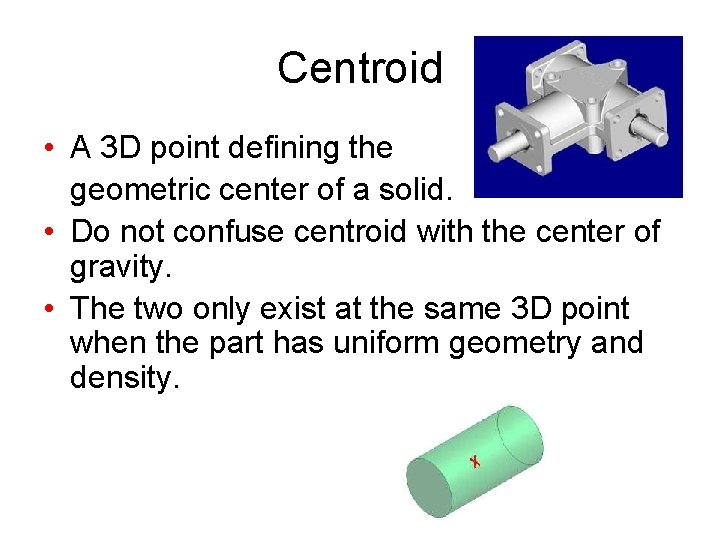 Centroid

• A 3D point defining the geometric center of a solid.
• Do not confuse centroid with the center of gravity.
• The two only exist at the same 3D point when the part has uniform geometry and density.

x